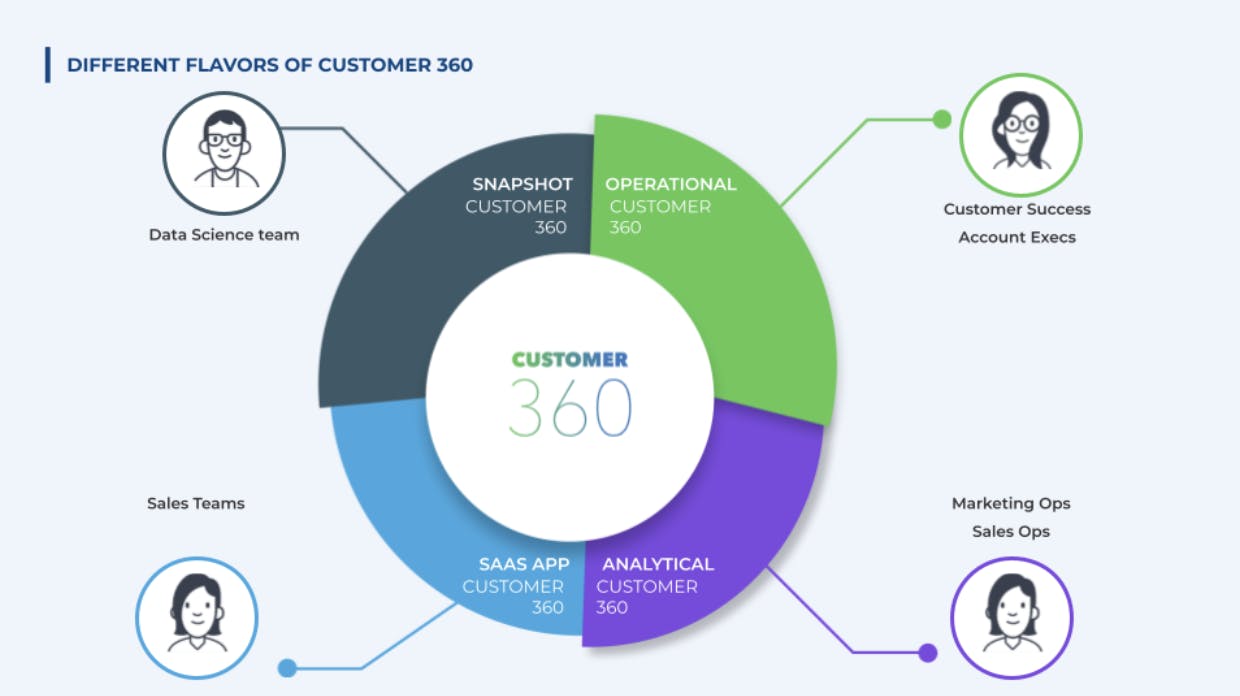 DIFFERENT FLAVORS OF CUSTOMER 360

Data Science team

SNAPSHOT CUSTOMER 360

OPERATIONAL CUSTOMER 360

Customer Success
Account Execs

CUSTOMER
360

Sales Teams

SAAS APP CUSTOMER 360

ANALYTICAL CUSTOMER 360

Marketing Ops
Sales Ops